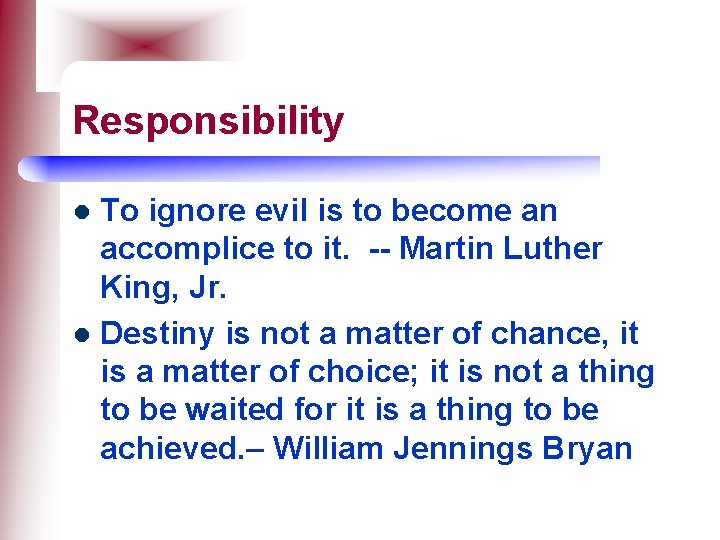 Responsibility

- To ignore evil is to become an accomplice to it. -- Martin Luther King, Jr.
- Destiny is not a matter of chance, it is a matter of choice; it is not a thing to be waited for it is a thing to be achieved.– William Jennings Bryan